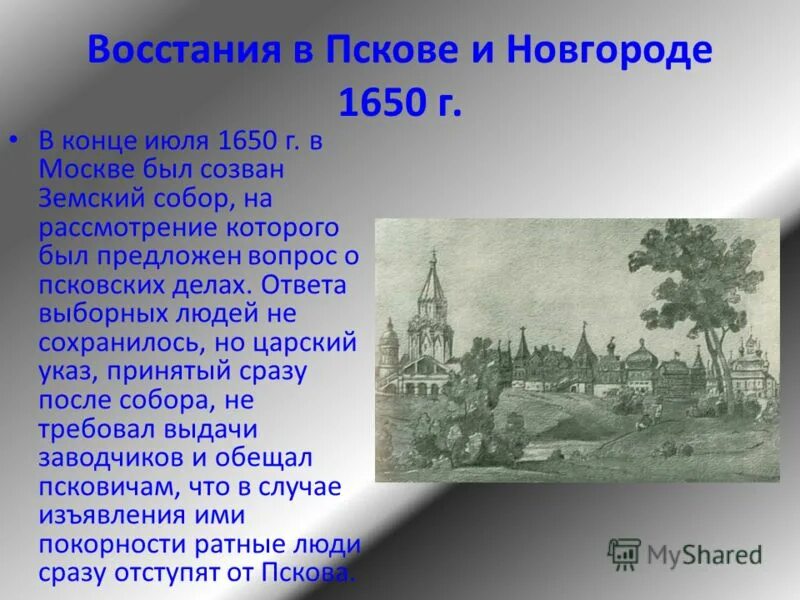 Восстания в Пскове и Новгороде 1650 г.

• В конце июля 1650 г. в Москве был созван Земский собор, на рассмотрение которого был предложен вопрос о псковских делах. Ответа выборных людей не сохранилось, но царский указ, принятый сразу после собора, не требовал выдачи заводчиков и обещал псковичам, что в случае изъявления ими покорности ратные люди сразу отступят от Пскова.

MyShared